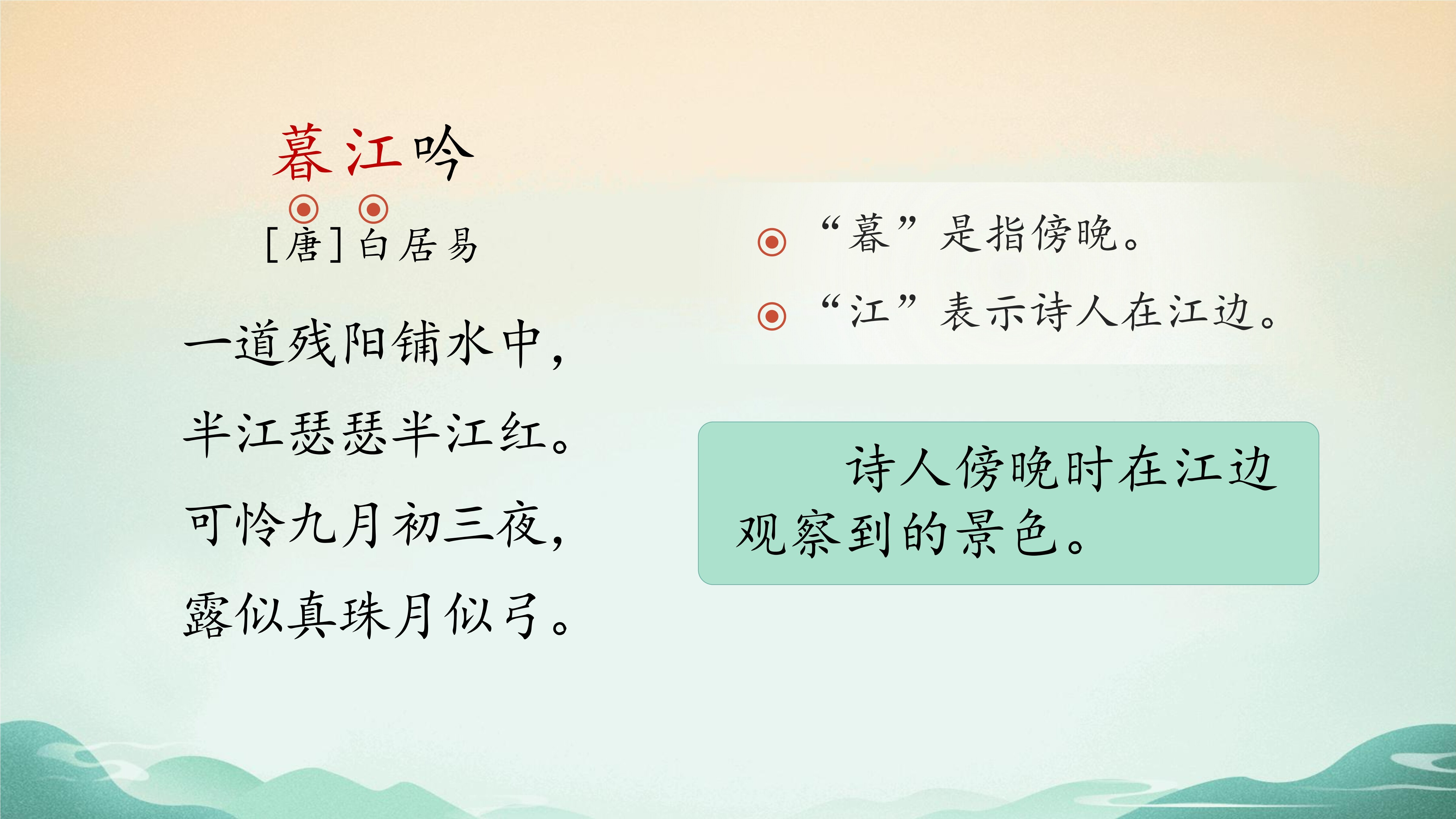 暮江吟

[唐]白居易

一道残阳铺水中，
半江瑟瑟半江红。
可怜九月初三夜，
露似真珠月似弓。

“暮”是指傍晚。

“江”表示诗人在江边。

诗人傍晚时在江边观察到的景色。